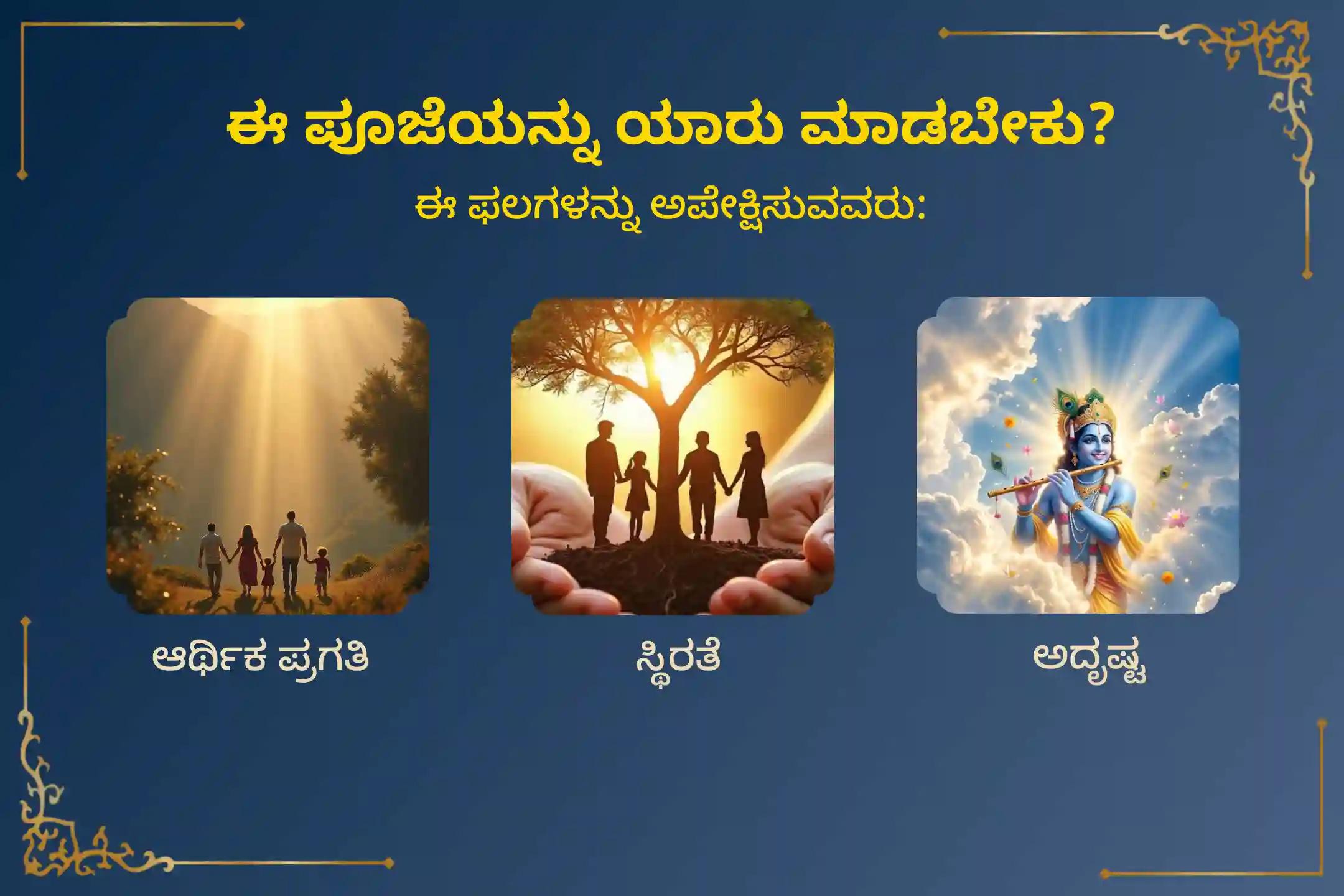 ಈ ಪೂಜೆಯನ್ನು ಯಾರು ಮಾಡಬೇಕು?

ಈ ಫಲಗಳನ್ನು ಅಪೇಕ್ಷಿಸುವವರು:

ಆರ್ಥಿಕ ಪ್ರಗತಿ

ಸ್ಥಿರತೆ

ಅದೃಷ್ಟ